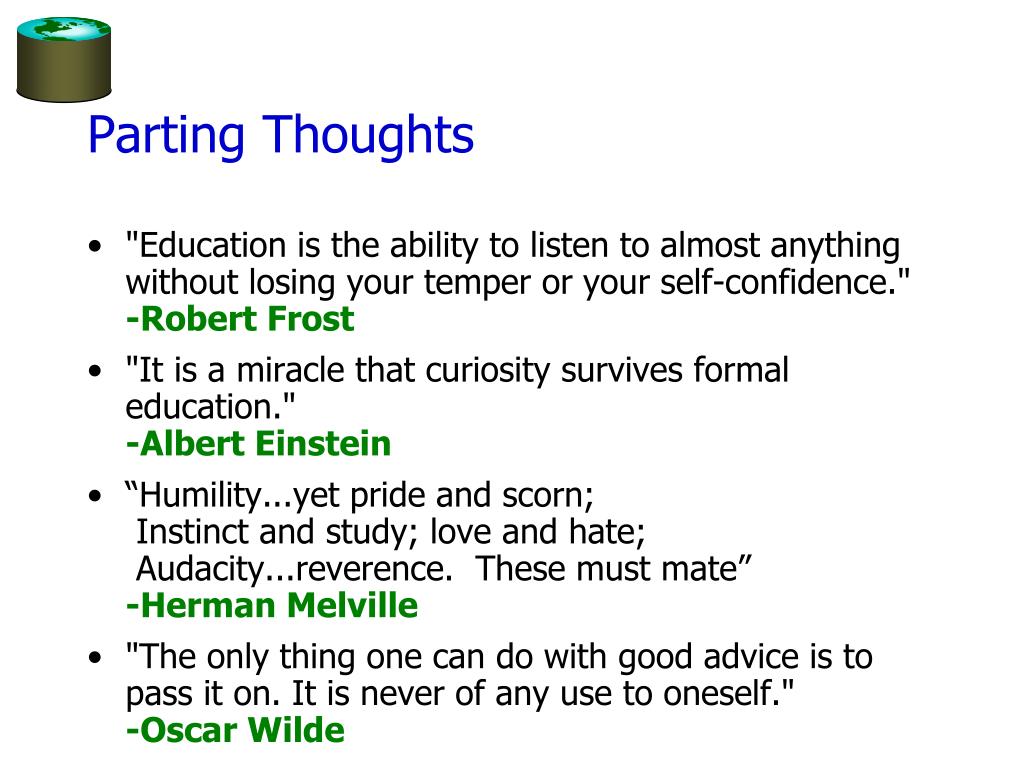 Parting Thoughts

• "Education is the ability to listen to almost anything without losing your temper or your self-confidence." -Robert Frost

• "It is a miracle that curiosity survives formal education." -Albert Einstein

• “Humility...yet pride and scorn;
Instinct and study; love and hate;
Audacity...reverence. These must mate”
-Herman Melville

• "The only thing one can do with good advice is to pass it on. It is never of any use to oneself." -Oscar Wilde